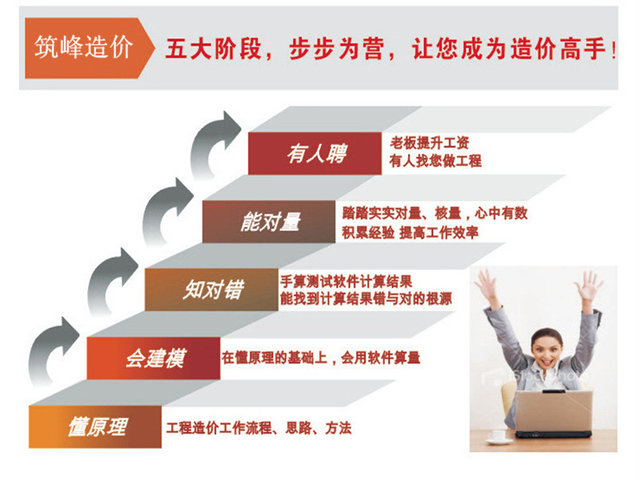 筑峰造价

五大阶段，步步为营，让您成为造价高手！

有人聘

老板提升工资
有人找您做工程

能对量

踏踏实实对量、核量，心中有数
积累经验 提高工作效率

知对错

手算测试软件计算结果
能找到计算结果错与对的根源

会建模

在懂原理的基础上，会用软件算量

懂原理

工程造价工作流程、思路、方法